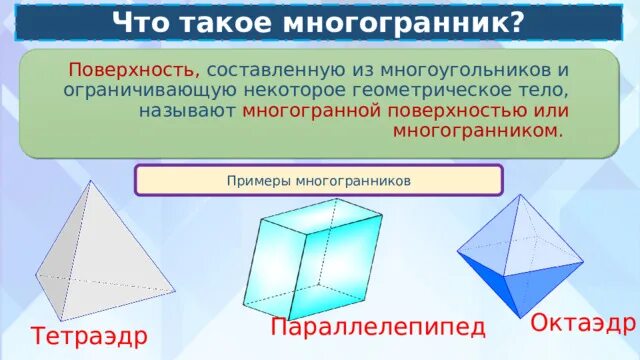 Что такое многогранник?

Поверхность, составленную из многоугольников и ограничивающую некоторое геометрическое тело, называют многогранной поверхностью или многогранником.

Примеры многогранников

Тетраэдр

Параллелепипед

Октаэдр